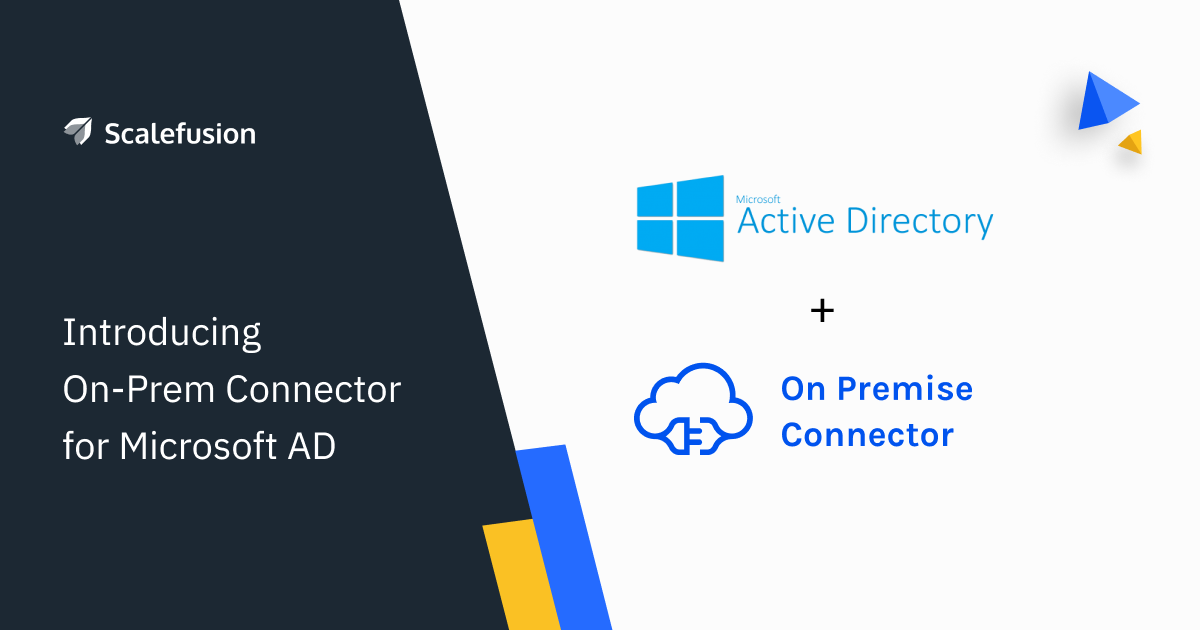 Scalefusion

Introducing
On-Prem Connector
for Microsoft AD

Microsoft
Active Directory

+

On Premise
Connector